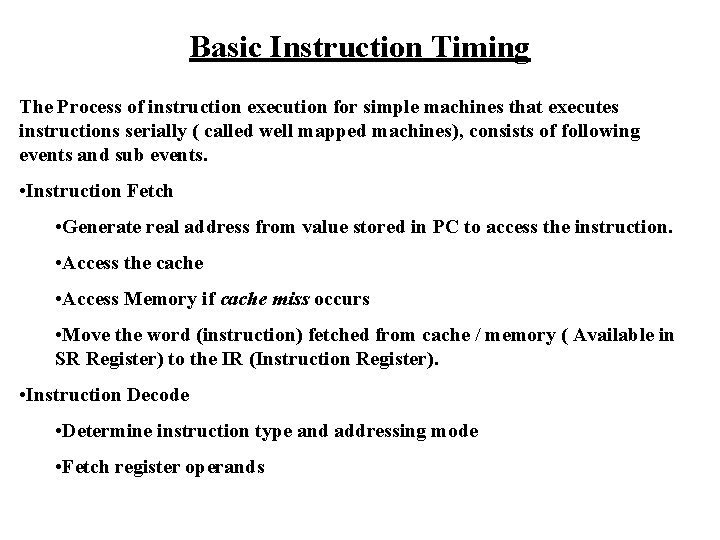 Basic Instruction Timing

The Process of instruction execution for simple machines that executes instructions serially ( called well mapped machines), consists of following events and sub events.

•Instruction Fetch

•Generate real address from value stored in PC to access the instruction.

•Access the cache

•Access Memory if cache miss occurs

•Move the word (instruction) fetched from cache / memory ( Available in SR Register) to the IR (Instruction Register).

•Instruction Decode

•Determine instruction type and addressing mode

•Fetch register operands